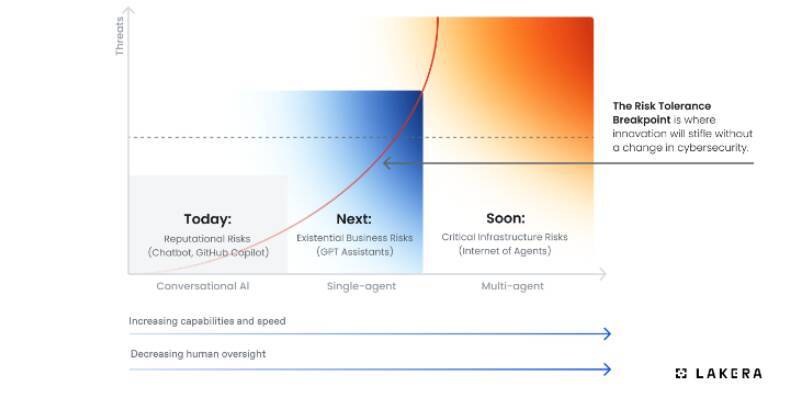 Threats

The Risk Tolerance Breakpoint is where innovation will stifle without a change in cybersecurity.

Today:
Reputational Risks
(Chatbot, GitHub Copilot)

Next:
Existential Business Risks
(GPT Assistants)

Soon:
Critical Infrastructure Risks
(Internet of Agents)

Conversational AI

Single-agent

Multi-agent

Increasing capabilities and speed

Decreasing human oversight

LAKERA